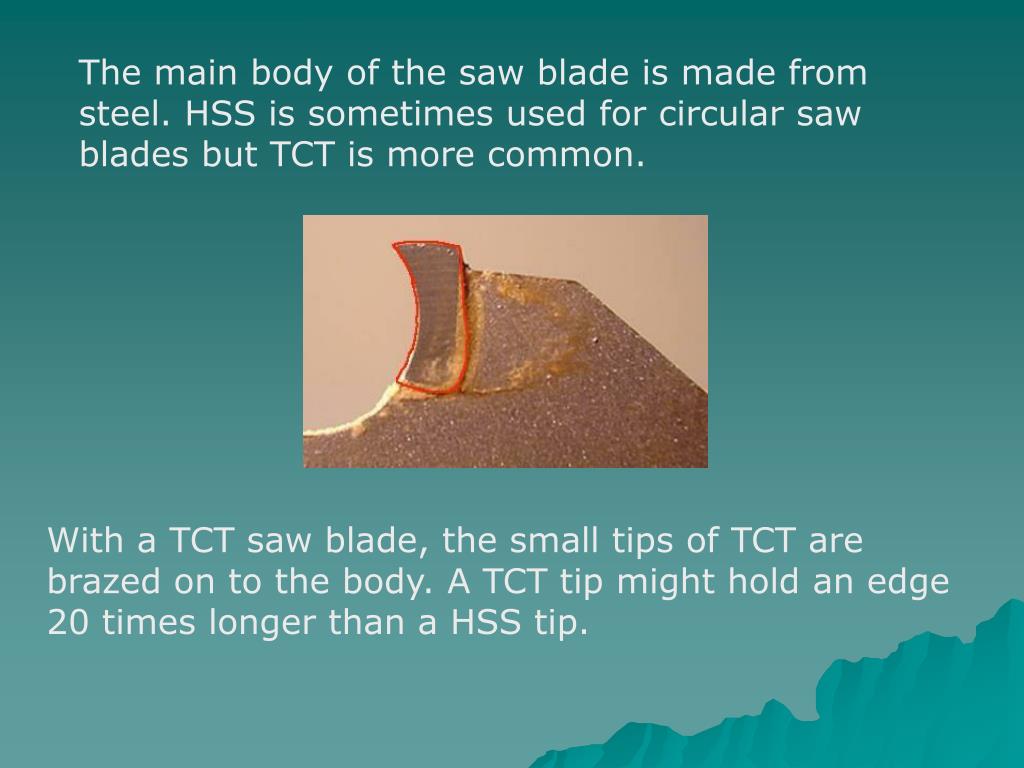 The main body of the saw blade is made from steel. HSS is sometimes used for circular saw blades but TCT is more common.

With a TCT saw blade, the small tips of TCT are brazed on to the body. A TCT tip might hold an edge 20 times longer than a HSS tip.